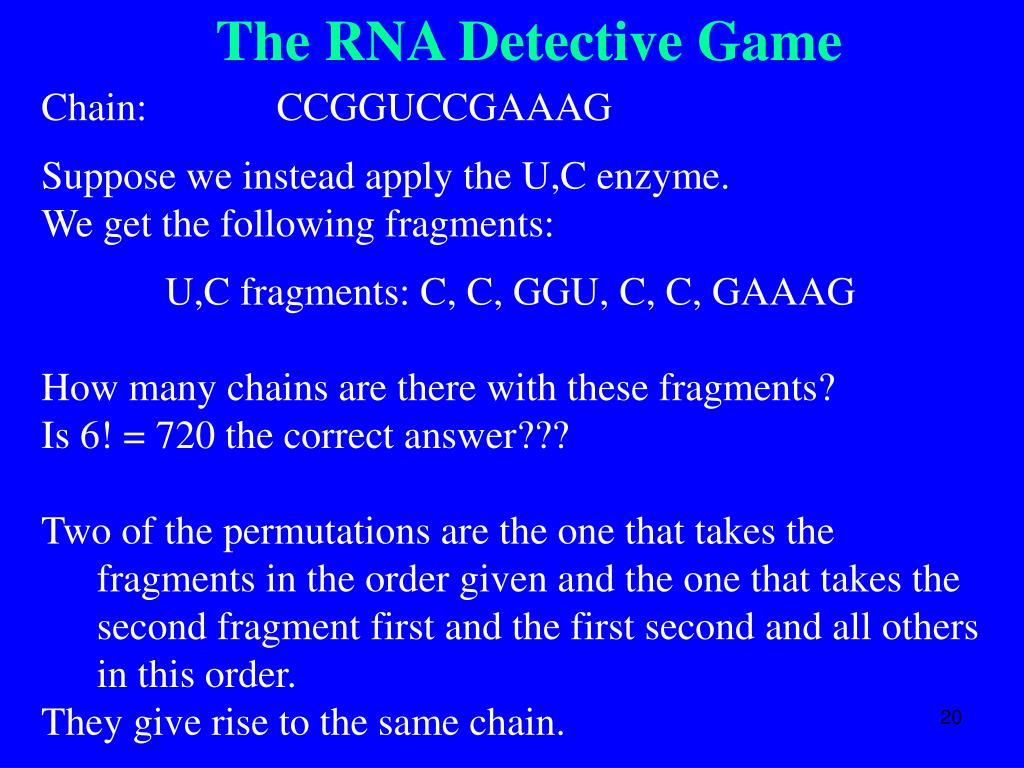 The RNA Detective Game

Chain: CCGGUCCGAAAG

Suppose we instead apply the U,C enzyme.
We get the following fragments:

U,C fragments: C, C, GGU, C, C, GAAAG

How many chains are there with these fragments?
Is 6! = 720 the correct answer???

Two of the permutations are the one that takes the fragments in the order given and the one that takes the second fragment first and the first second and all others in this order.
They give rise to the same chain.

20